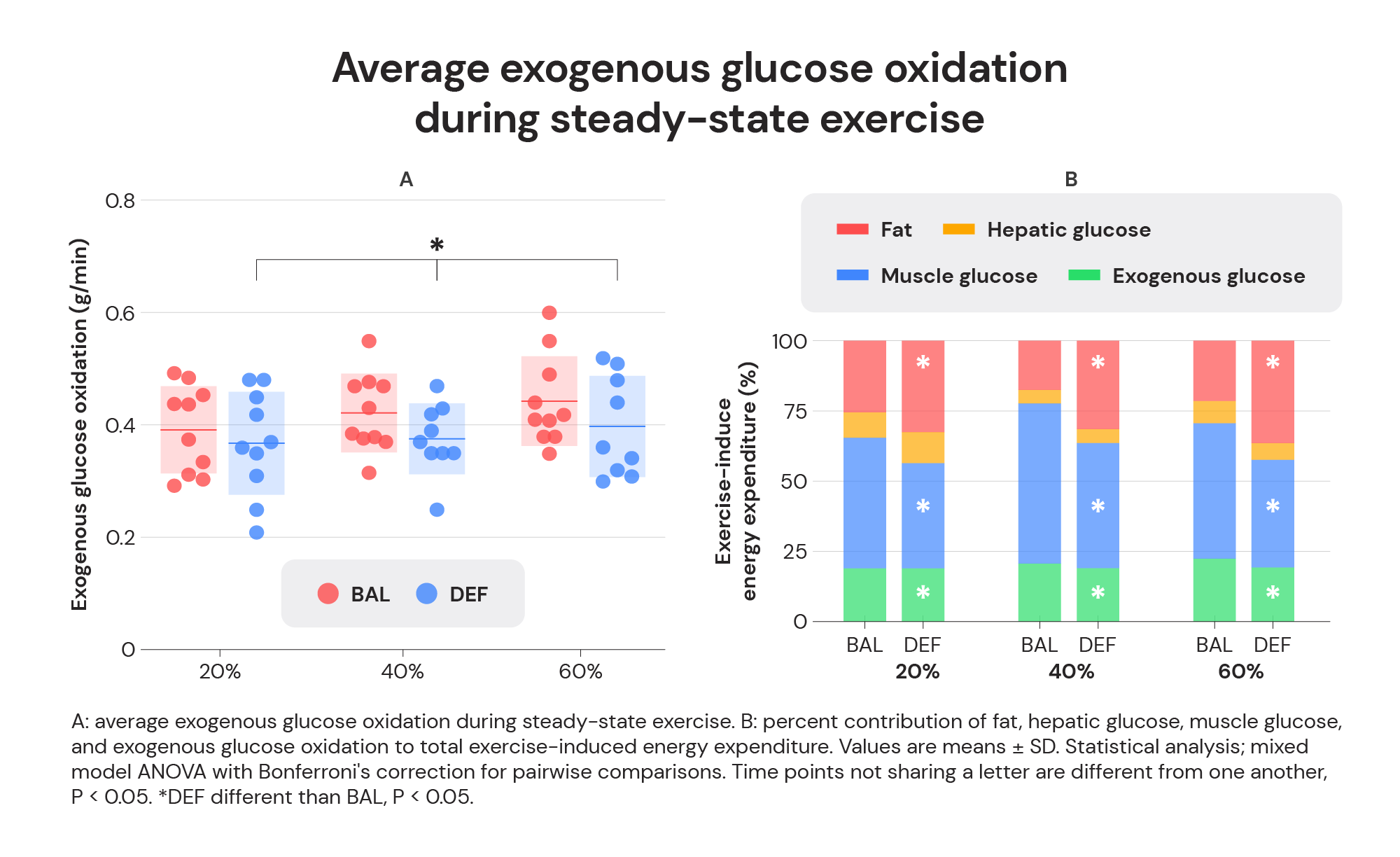 Average exogenous glucose oxidation during steady-state exercise

A

Exogenous glucose oxidation (g/min)

0.8
0.6
0.4
0.2
0

*

BAL DEF

20% 40% 60%

B

Fat Hepatic glucose
Muscle glucose Exogenous glucose

Exercise-induce energy expenditure (%)

100
75
50
25
0

* * *
* * *
* * *

BAL DEF BAL DEF BAL DEF
20% 40% 60%

A: average exogenous glucose oxidation during steady-state exercise. B: percent contribution of fat, hepatic glucose, muscle glucose, and exogenous glucose oxidation to total exercise-induced energy expenditure. Values are means ± SD. Statistical analysis; mixed model ANOVA with Bonferroni's correction for pairwise comparisons. Time points not sharing a letter are different from one another, P < 0.05. *DEF different than BAL, P < 0.05.